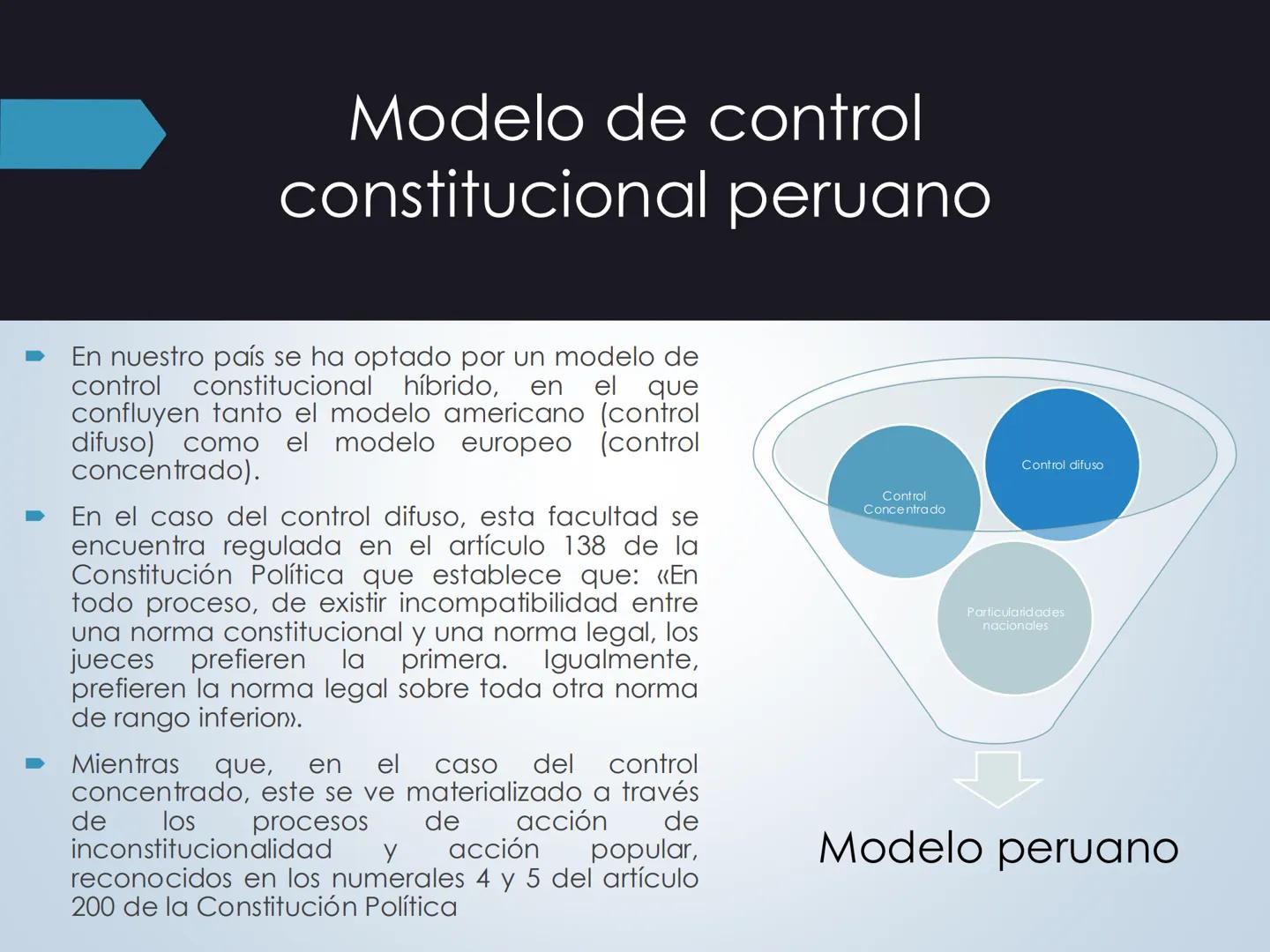 Modelo de control constitucional peruano

En nuestro país se ha optado por un modelo de control constitucional híbrido, en el que confluyen tanto el modelo americano (control difuso) como el modelo europeo (control concentrado).

En el caso del control difuso, esta facultad se encuentra regulada en el artículo 138 de la Constitución Política que establece que: «En todo proceso, de existir incompatibilidad entre una norma constitucional y una norma legal, los jueces prefieren la primera. Igualmente, prefieren la norma legal sobre toda otra norma de rango inferior».

Mientras que, en el caso del control concentrado, este se ve materializado a través de los procesos de acción de inconstitucionalidad y acción popular, reconocidos en los numerales 4 y 5 del artículo 200 de la Constitución Política

Control Concentrado

Control difuso

Particularidades nacionales

Modelo peruano